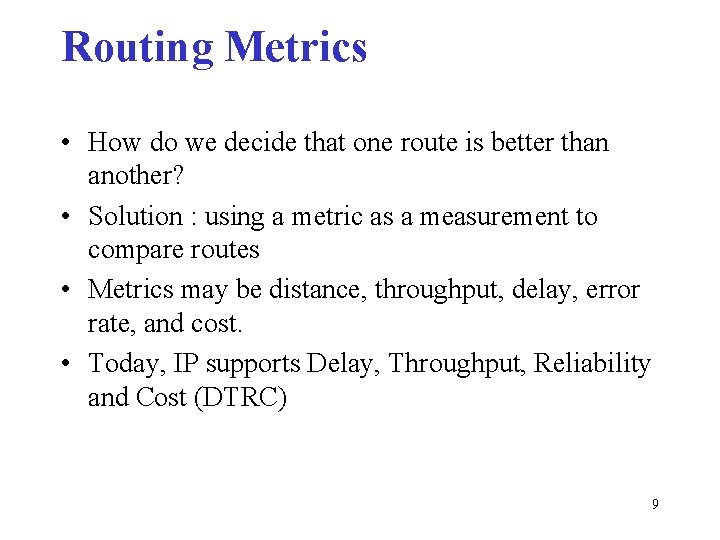 Routing Metrics

• How do we decide that one route is better than another?

• Solution : using a metric as a measurement to compare routes

• Metrics may be distance, throughput, delay, error rate, and cost.

• Today, IP supports Delay, Throughput, Reliability and Cost (DTRC)

9